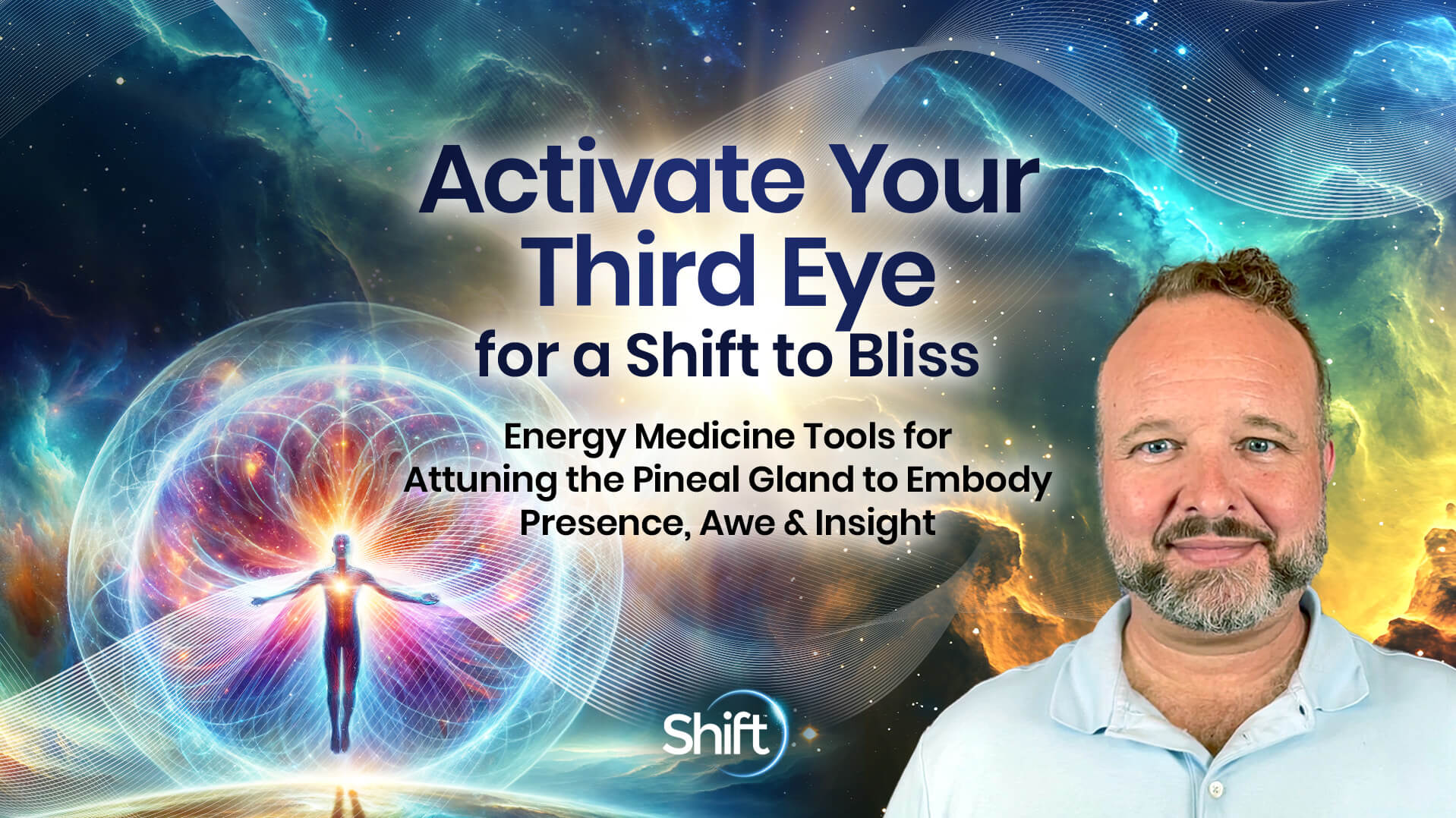 Activate Your Third Eye for a Shift to Bliss

Energy Medicine Tools for Attuning the Pineal Gland to Embody Presence, Awe & Insight

Shift